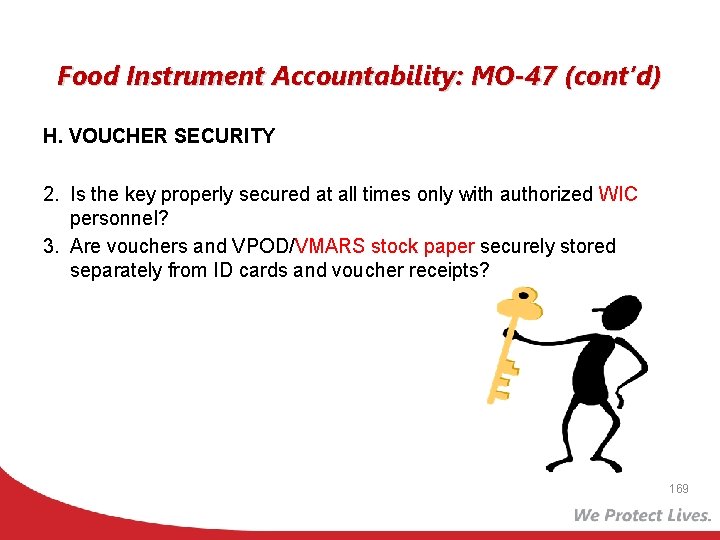 Food Instrument Accountability: MO-47 (cont'd)

H. VOUCHER SECURITY

2. Is the key properly secured at all times only with authorized WIC personnel?
3. Are vouchers and VPOD/VMARS stock paper securely stored separately from ID cards and voucher receipts?

169

We Protect Lives.